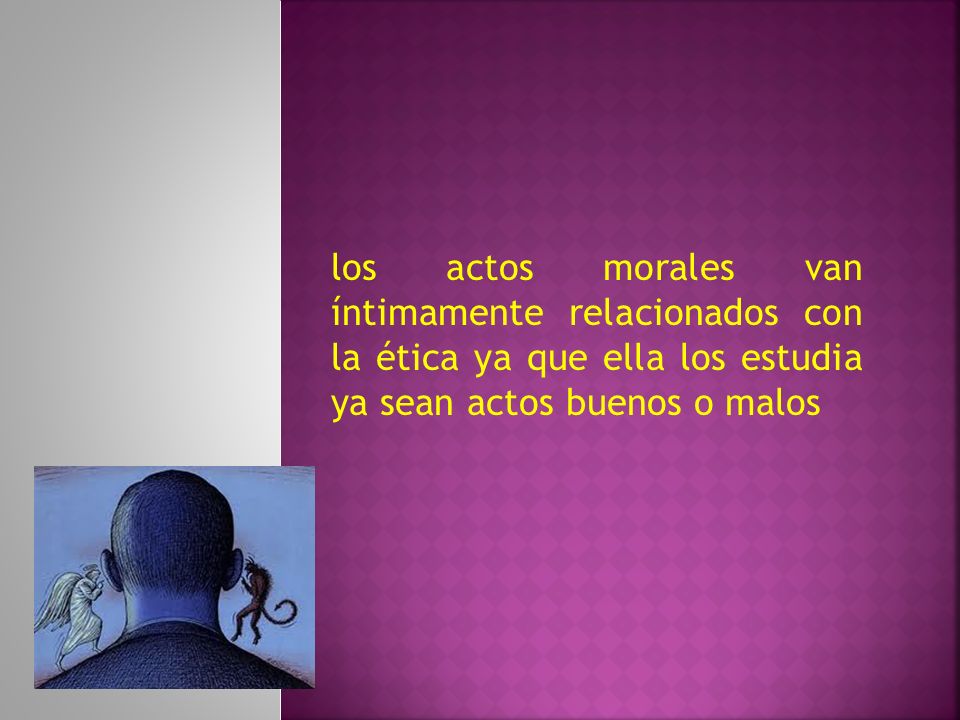 los actos morales van íntimamente relacionados con la ética ya que ella los estudia ya sean actos buenos o malos